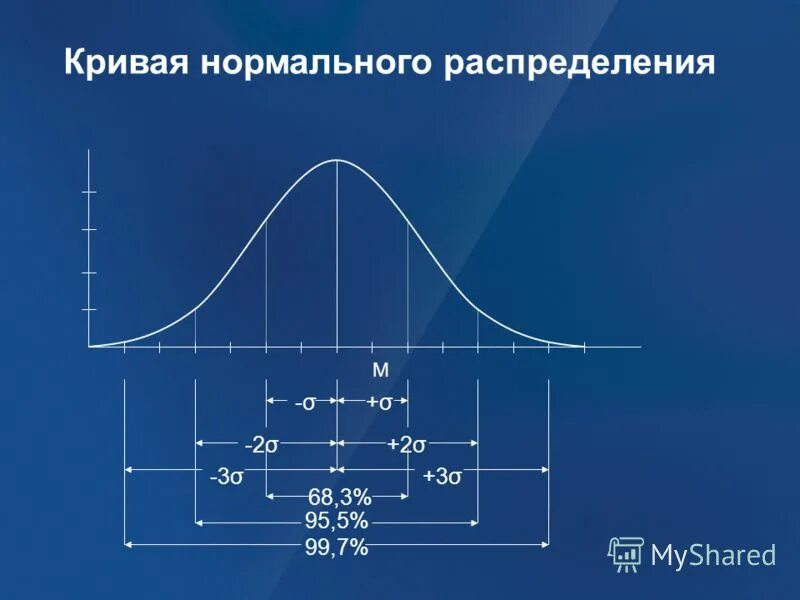 Кривая нормального распределения

M

$-\sigma$ $+\sigma$

$-2\sigma$ $+2\sigma$

$-3\sigma$ $+3\sigma$

68,3%

95,5%

99,7%

MyShared